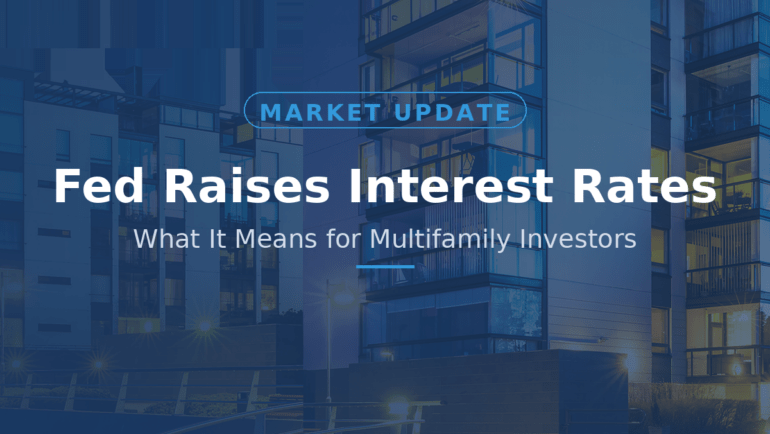 MARKET UPDATE

Fed Raises Interest Rates

What It Means for Multifamily Investors